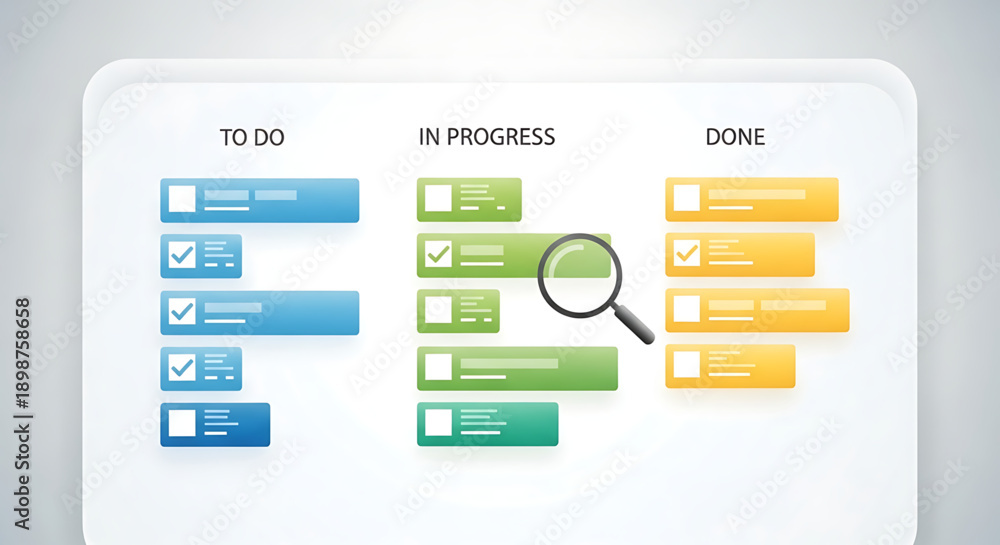 TO DO

IN PROGRESS

DONE

Adobe Stock | #1898758658